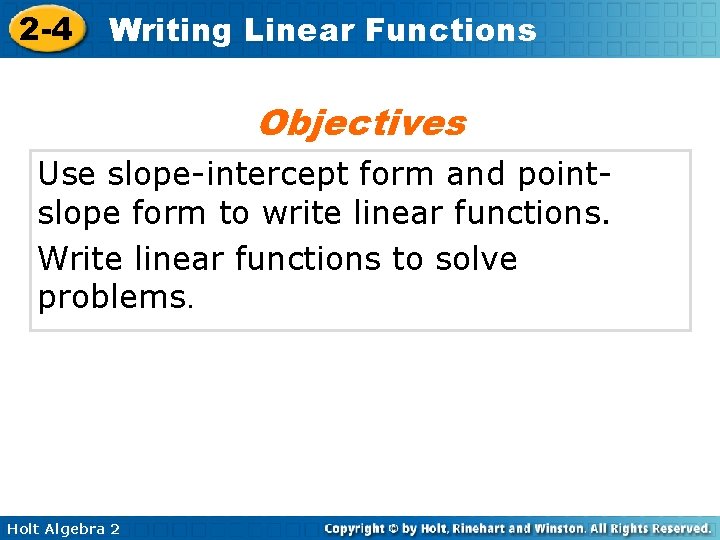 2-4 Writing Linear Functions

Objectives

Use slope-intercept form and point-slope form to write linear functions.

Write linear functions to solve problems.

Holt Algebra 2

Copyright © by Holt, Rinehart and Winston. All Rights Reserved.